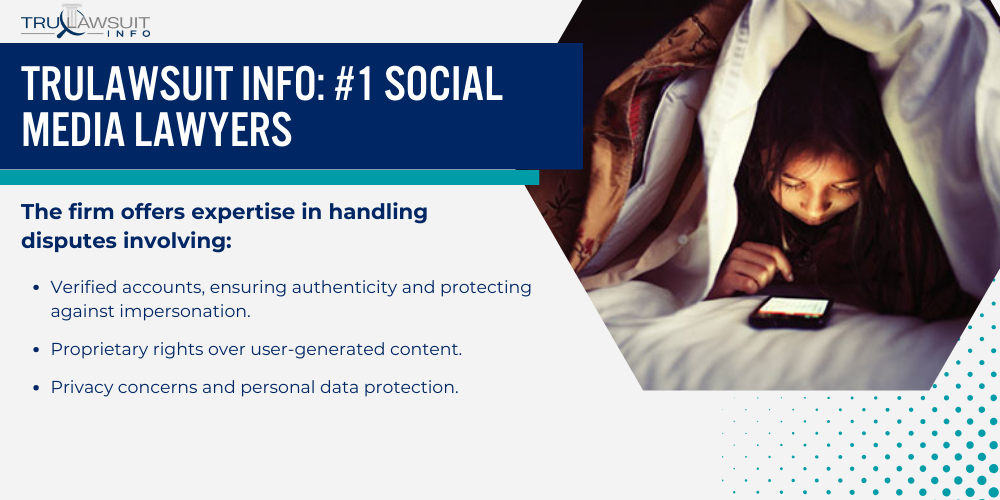 TRULAWSUIT INFO

TRULAWSUIT INFO: #1 SOCIAL MEDIA LAWYERS

The firm offers expertise in handling disputes involving:

- Verified accounts, ensuring authenticity and protecting against impersonation.
- Proprietary rights over user-generated content.
- Privacy concerns and personal data protection.